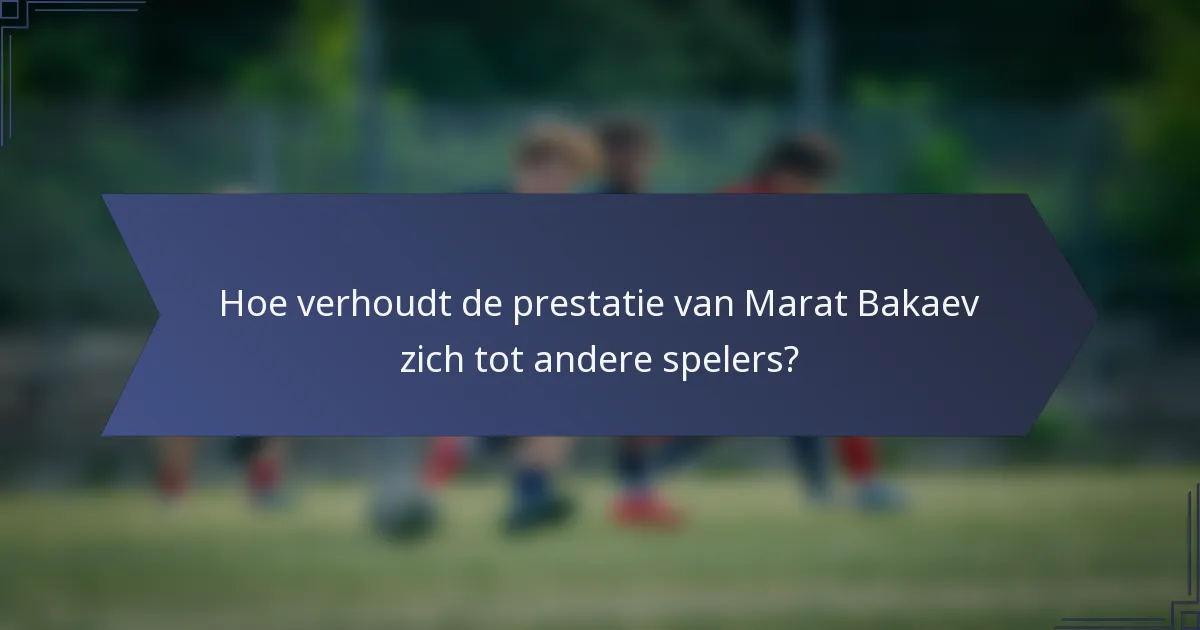 Hoe verhoudt de prestatie van Marat Bakaev zich tot andere spelers?